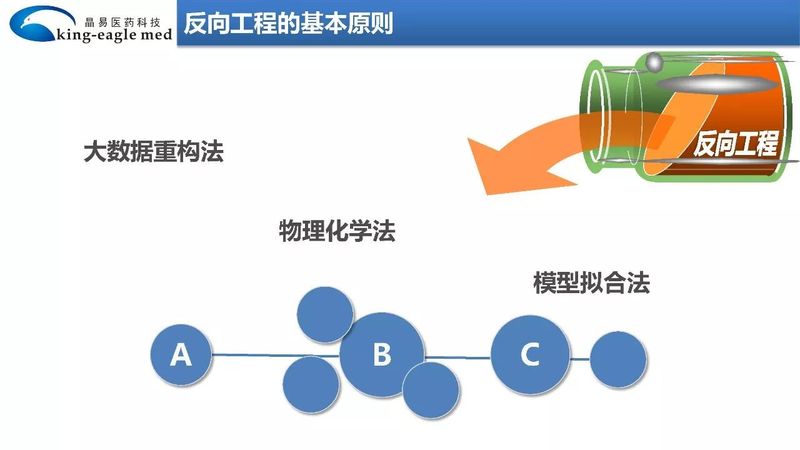 晶易医药科技
king-eagle med

反向工程的基本原则

反向工程

大数据重构法

物理化学法

模型拟合法

A

B

C